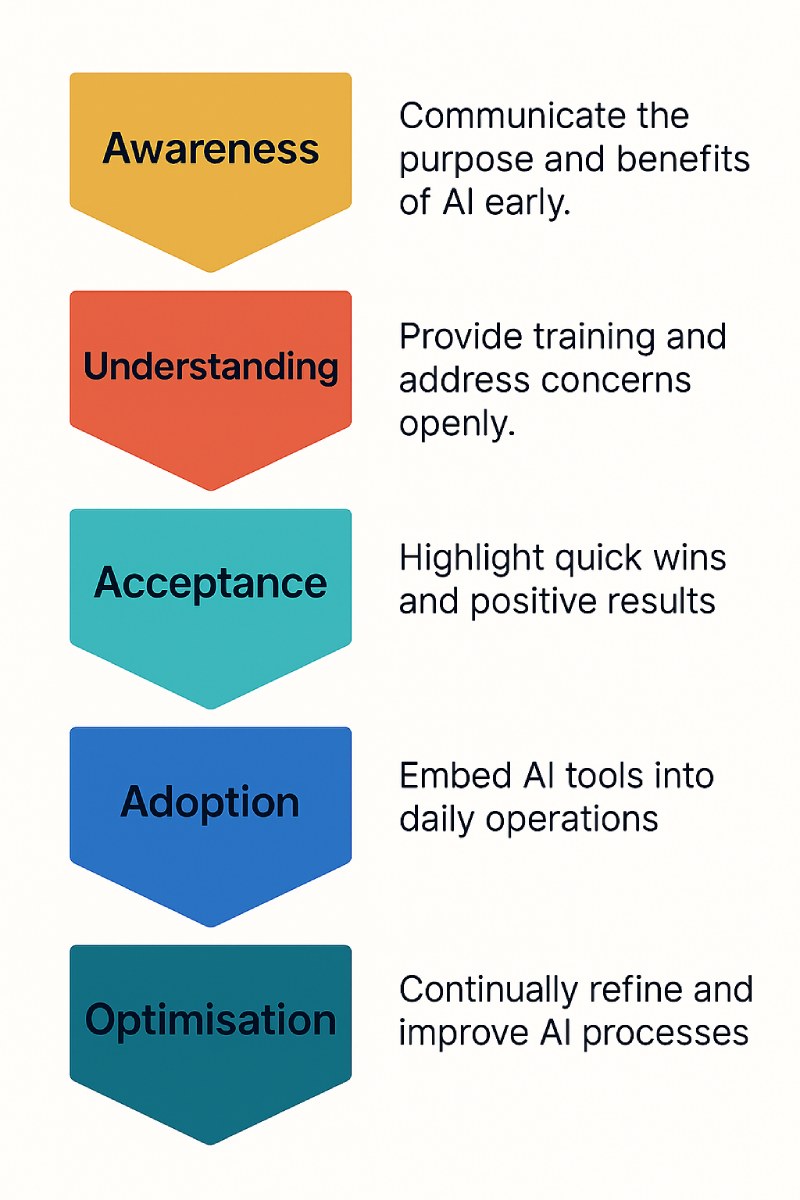 Awareness

Communicate the purpose and benefits of AI early.

Understanding

Provide training and address concerns openly.

Acceptance

Highlight quick wins and positive results

Adoption

Embed AI tools into daily operations

Optimisation

Continually refine and improve AI processes